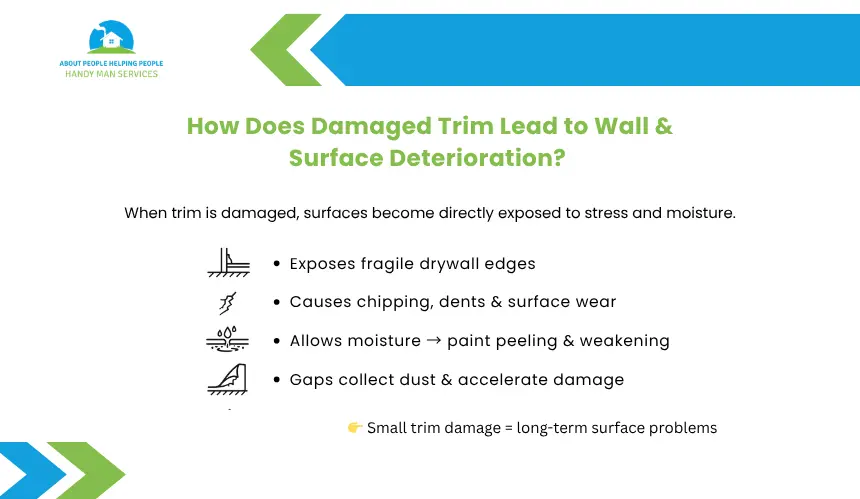 ABOUT PEOPLE HELPING PEOPLE
HANDY MAN SERVICES

How Does Damaged Trim Lead to Wall & Surface Deterioration?

When trim is damaged, surfaces become directly exposed to stress and moisture.

• Exposes fragile drywall edges
• Causes chipping, dents & surface wear
• Allows moisture → paint peeling & weakening
• Gaps collect dust & accelerate damage

👉 Small trim damage = long-term surface problems